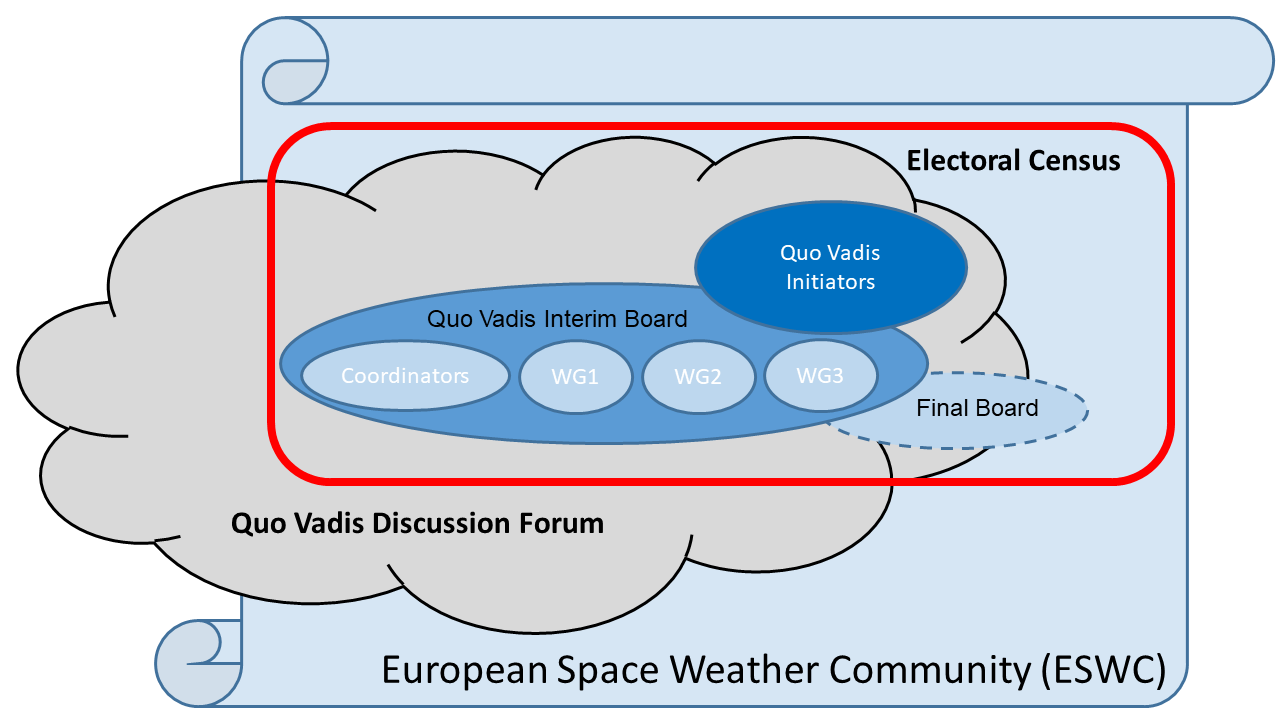 Electoral Census

Quo Vadis Initiators

Quo Vadis Interim Board

Coordinators

WG1

WG2

WG3

Final Board

Quo Vadis Discussion Forum

European Space Weather Community (ESWC)